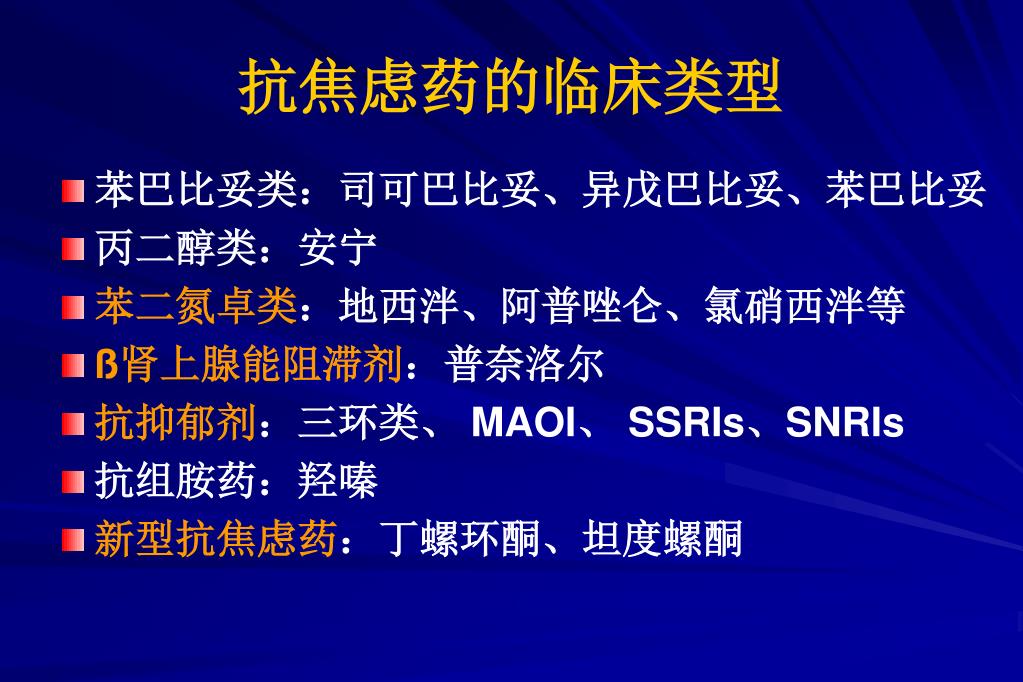 抗焦虑药的临床类型

苯巴比妥类：司可巴比妥、异戊巴比妥、苯巴比妥

丙二醇类：安宁

苯二氮卓类：地西泮、阿普唑仑、氯硝西泮等

ß肾上腺能阻滞剂：普奈洛尔

抗抑郁剂：三环类、 MAOI、 SSRIs、SNRIs

抗组胺药：羟嗪

新型抗焦虑药：丁螺环酮、坦度螺酮